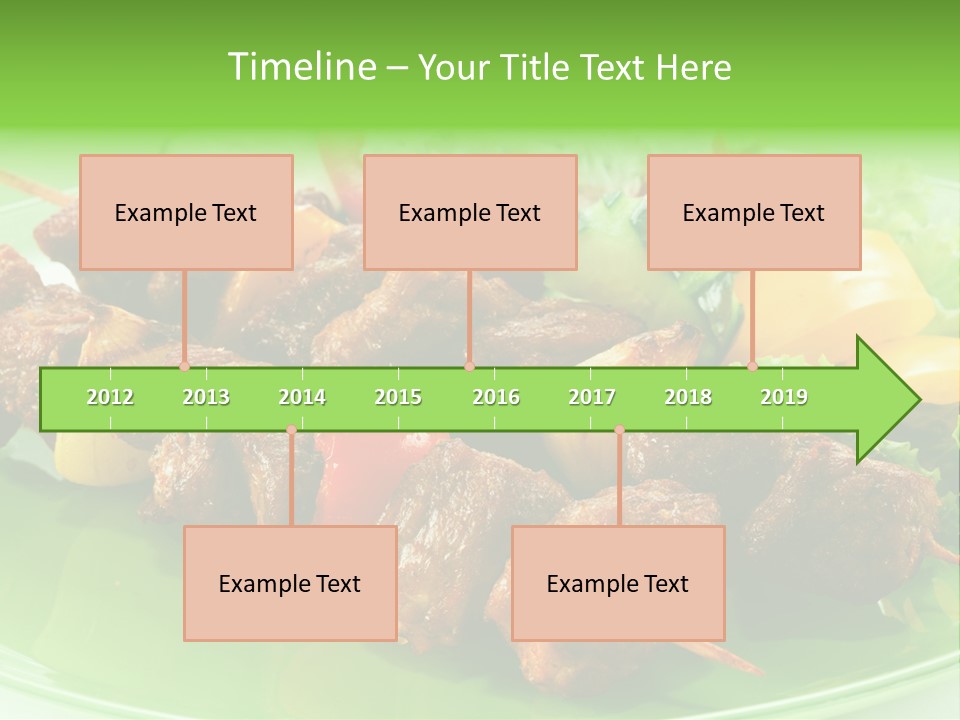 Timeline – Your Title Text Here

Example Text

Example Text

Example Text

2012 2013 2014 2015 2016 2017 2018 2019

Example Text

Example Text